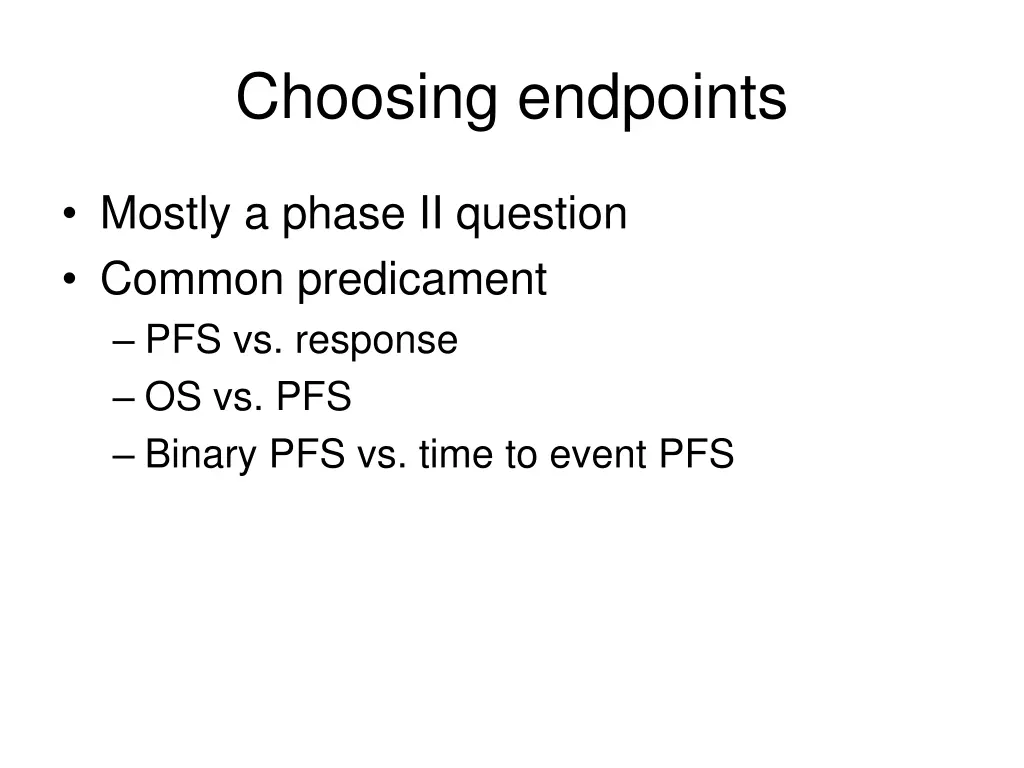 Choosing endpoints

• Mostly a phase II question
• Common predicament
– PFS vs. response
– OS vs. PFS
– Binary PFS vs. time to event PFS